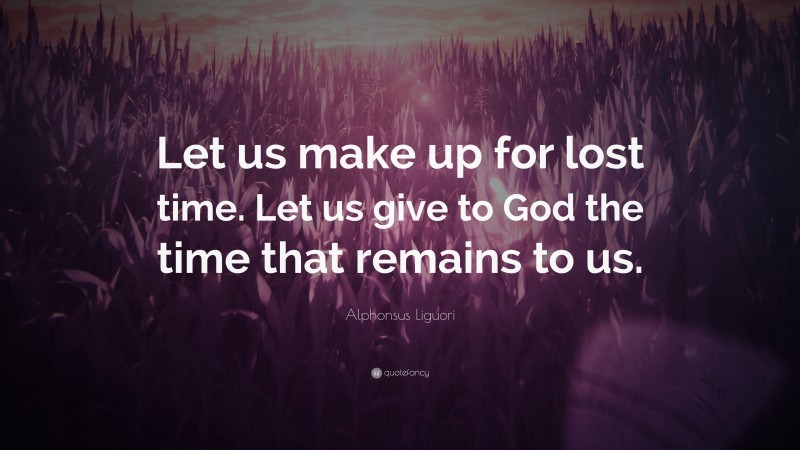 Let us make up for lost time. Let us give to God the time that remains to us.

Alphonsus Liguori

quotefancy